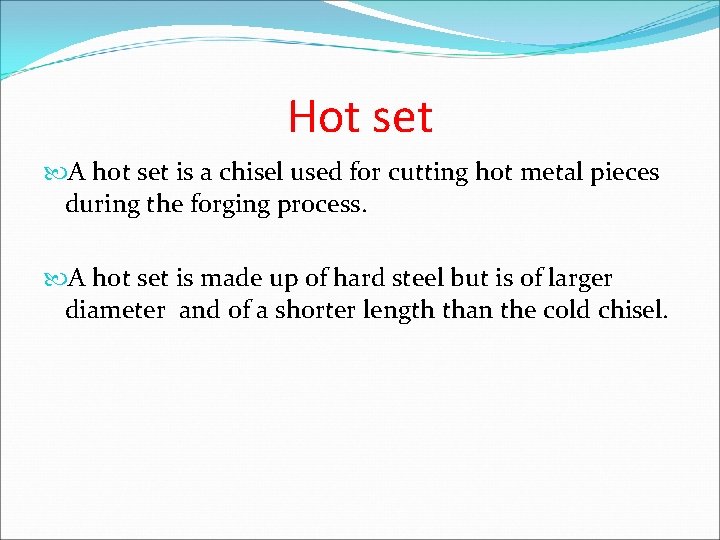 Hot set

A hot set is a chisel used for cutting hot metal pieces during the forging process.

A hot set is made up of hard steel but is of larger diameter and of a shorter length than the cold chisel.